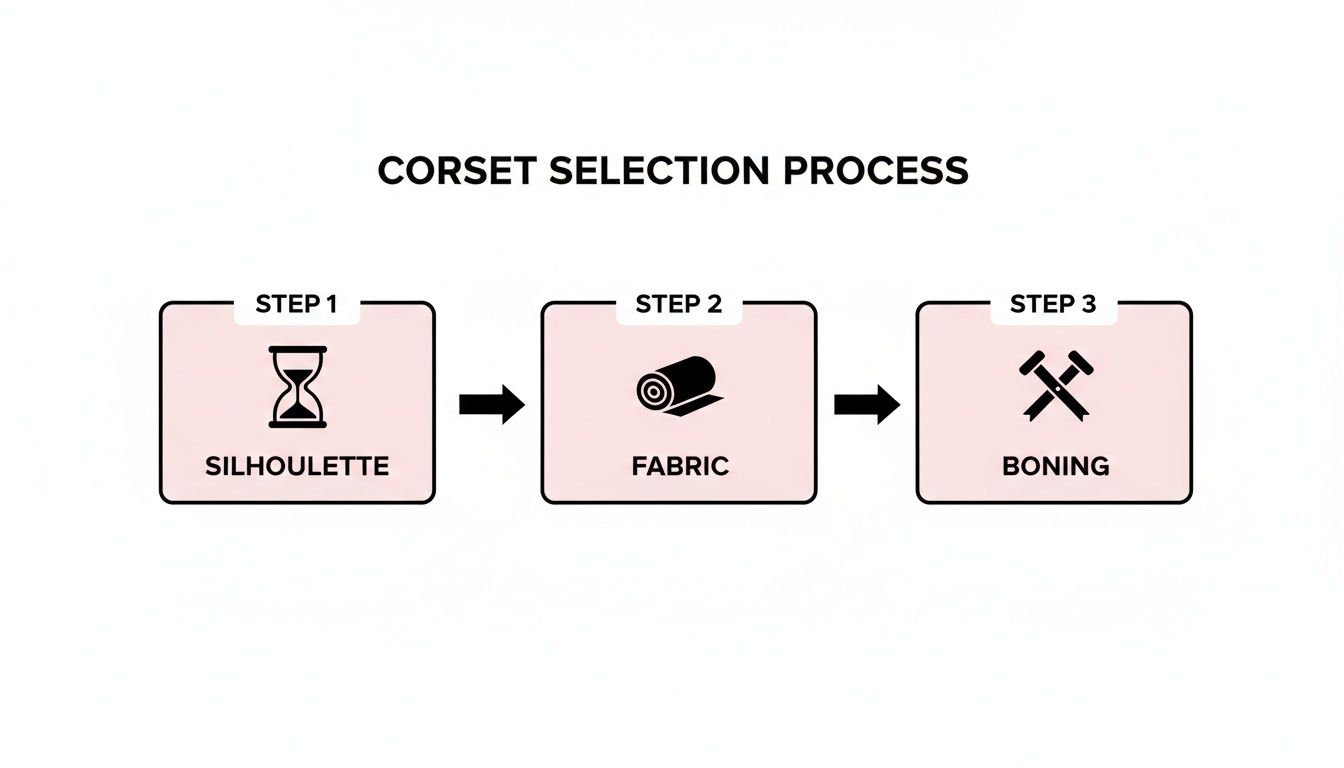 CORSET SELECTION PROCESS

STEP 1

SILHOULETTE

STEP 2

FABRIC

STEP 3

BONING